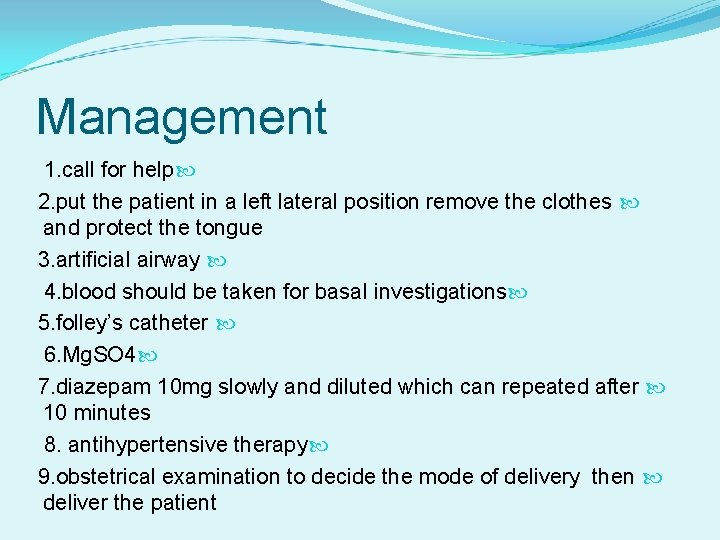 Management

1.call for help

2.put the patient in a left lateral position remove the clothes and protect the tongue

3.artificial airway

4.blood should be taken for basal investigations

5.folley's catheter

6.MgSO4

7.diazepam 10mg slowly and diluted which can repeated after 10 minutes

8. antihypertensive therapy

9.obstetrical examination to decide the mode of delivery then deliver the patient